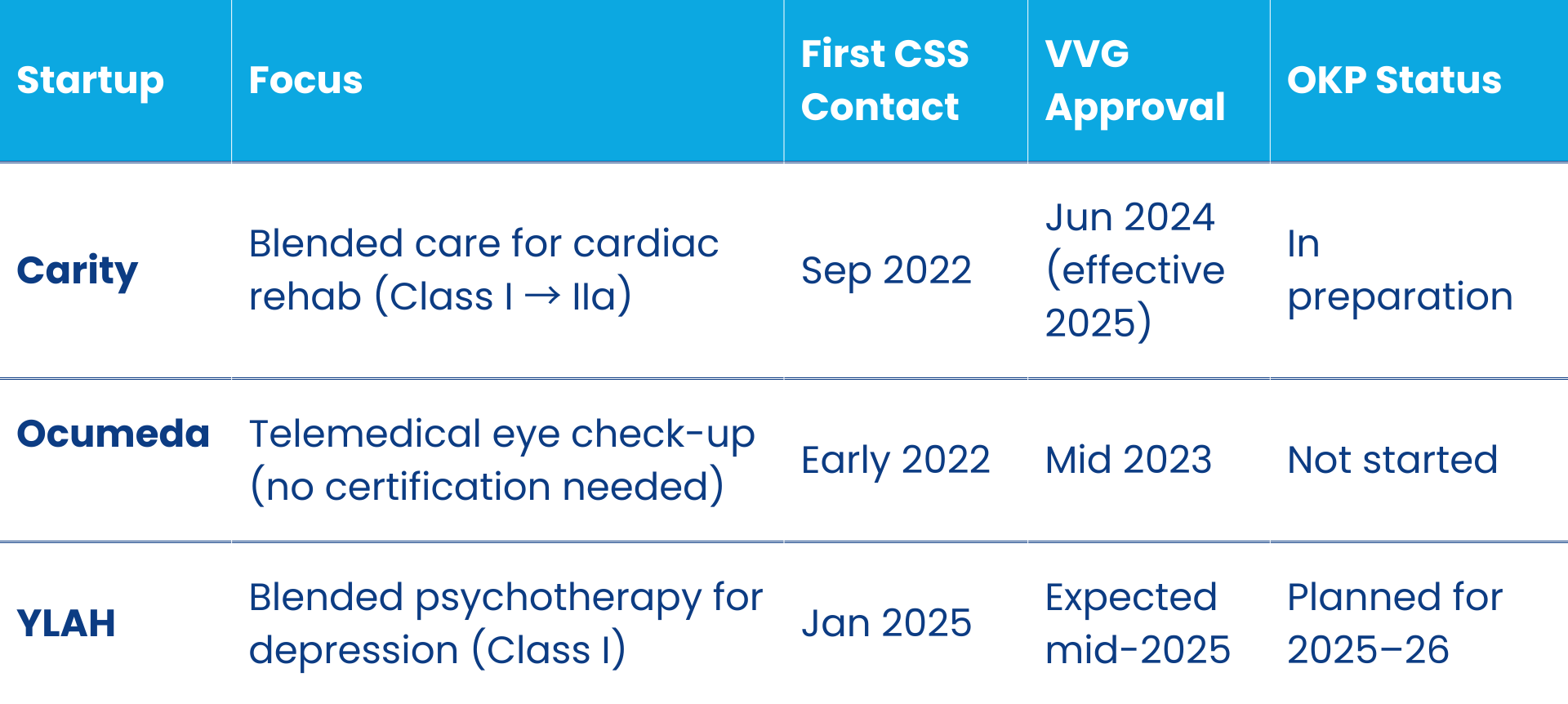 | Startup | Focus | First CSS Contact | VVG Approval | OKP Status |
|---|---|---|---|---|
| Carity | Blended care for cardiac rehab (Class I → IIa) | Sep 2022 | Jun 2024 (effective 2025) | In preparation |
| Ocumeda | Telemedical eye check-up (no certification needed) | Early 2022 | Mid 2023 | Not started |
| YLAH | Blended psychotherapy for depression (Class I) | Jan 2025 | Expected mid-2025 | Planned for 2025–26 |